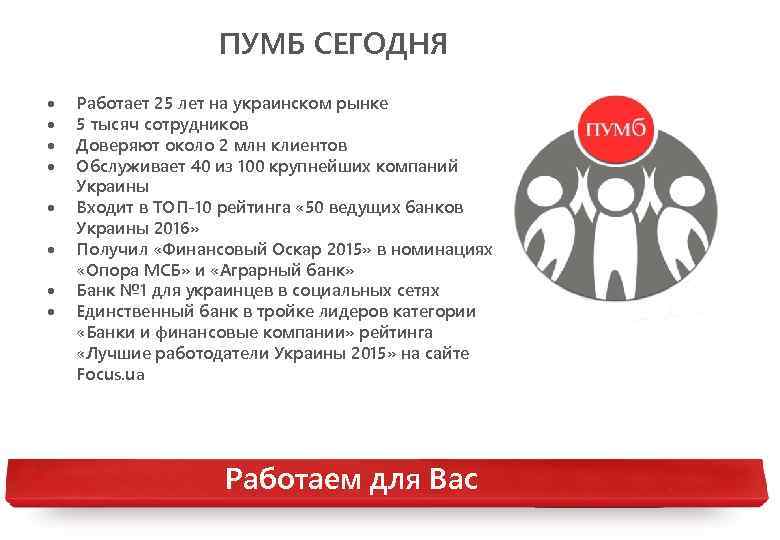 ПУМБ СЕГОДНЯ

- Работает 25 лет на украинском рынке
- 5 тысяч сотрудников
- Доверяют около 2 млн клиентов
- Обслуживает 40 из 100 крупнейших компаний Украины
- Входит в ТОП-10 рейтинга «50 ведущих банков Украины 2016»
- Получил «Финансовый Оскар 2015» в номинациях «Опора МСБ» и «Аграрный банк»
- Банк №1 для украинцев в социальных сетях
- Единственный банк в тройке лидеров категории «Банки и финансовые компании» рейтинга «Лучшие работодатели Украины 2015» на сайте Focus.ua

ПУМБ

Работаем для Вас